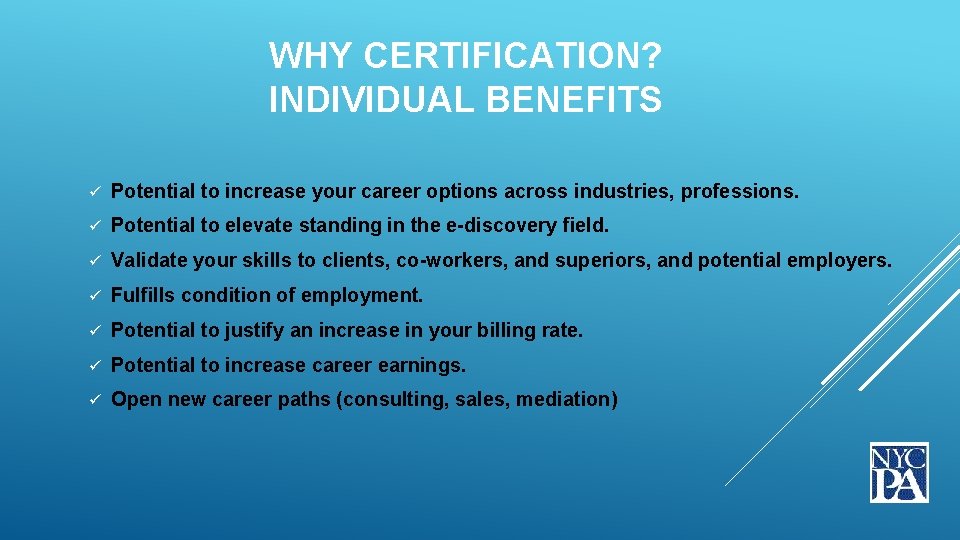 WHY CERTIFICATION?
INDIVIDUAL BENEFITS

✓ Potential to increase your career options across industries, professions.

✓ Potential to elevate standing in the e-discovery field.

✓ Validate your skills to clients, co-workers, and superiors, and potential employers.

✓ Fulfills condition of employment.

✓ Potential to justify an increase in your billing rate.

✓ Potential to increase career earnings.

✓ Open new career paths (consulting, sales, mediation)

NYC PA